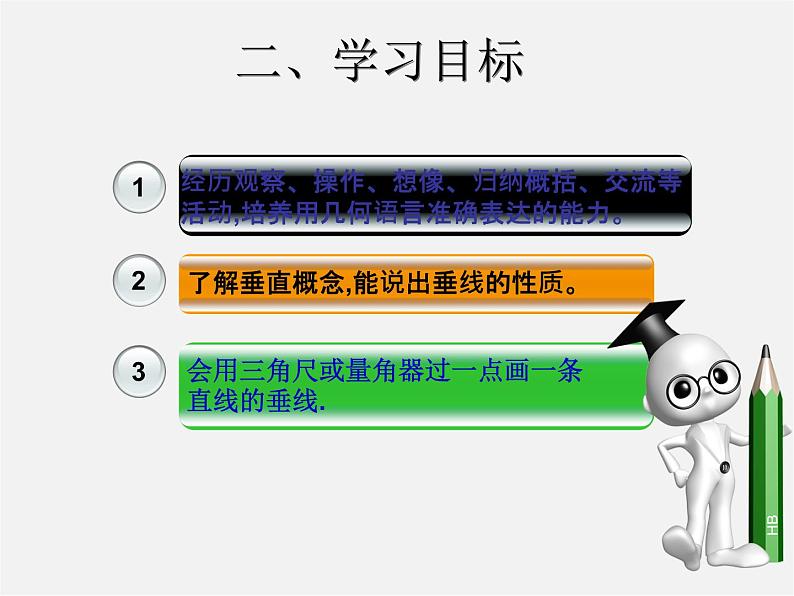 二、学习目标

1
经历观察、操作、想像、归纳概括、交流等活动,培养用几何语言准确表达的能力。

2
了解垂直概念,能说出垂线的性质。

3
会用三角尺或量角器过一点画一条直线的垂线.

HB